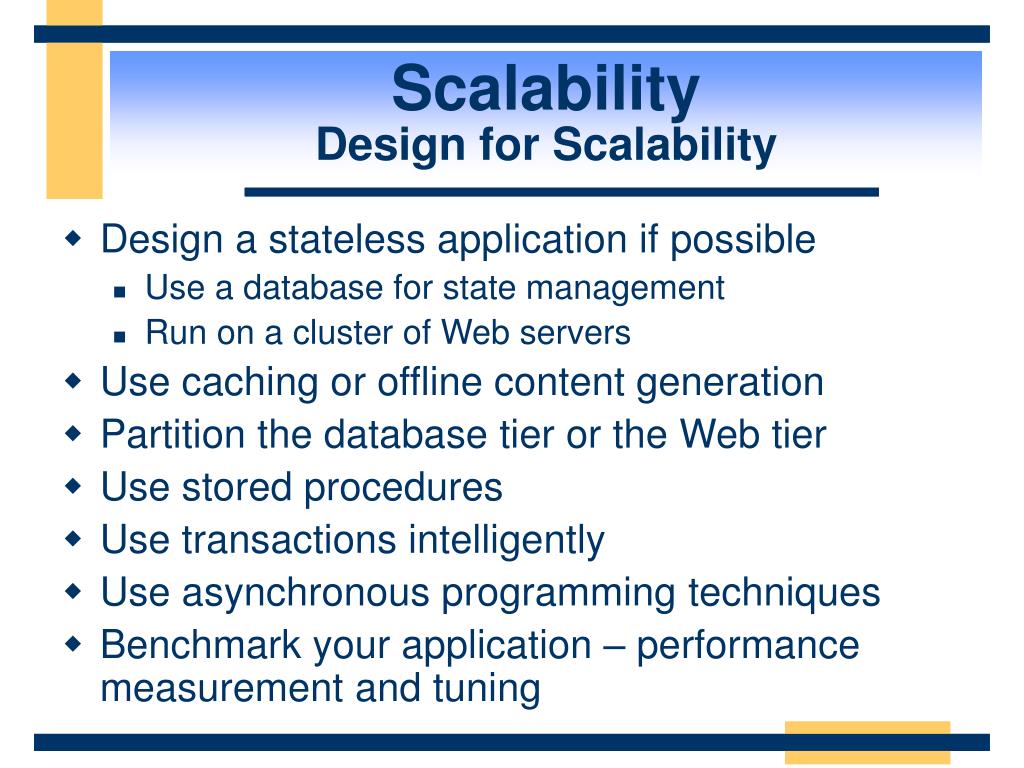 Scalability
Design for Scalability

- Design a stateless application if possible
  - Use a database for state management
  - Run on a cluster of Web servers
- Use caching or offline content generation
- Partition the database tier or the Web tier
- Use stored procedures
- Use transactions intelligently
- Use asynchronous programming techniques
- Benchmark your application – performance measurement and tuning